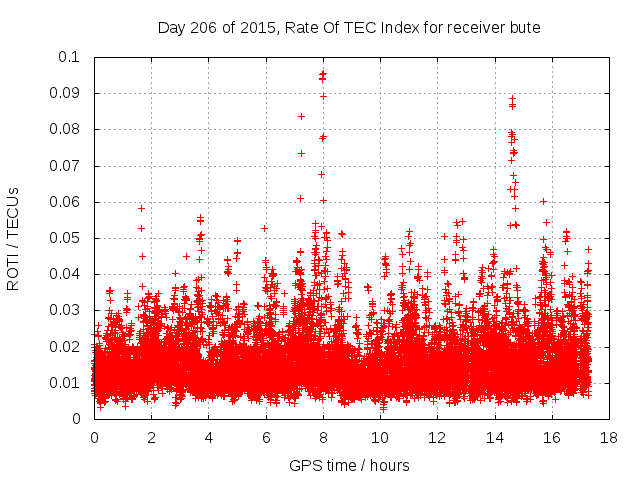 Day 206 of 2015, Rate Of TEC Index for receiver bute

ROTI / TECUs

0.1
0.09
0.08
0.07
0.06
0.05
0.04
0.03
0.02
0.01
0

0 2 4 6 8 10 12 14 16 18

GPS time / hours